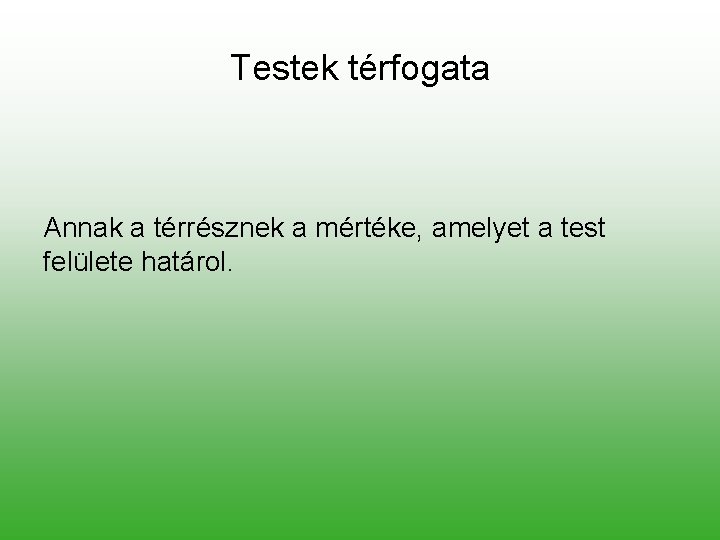 Testek térfogata

Annak a térrésznek a mértéke, amelyet a test felülete határol.